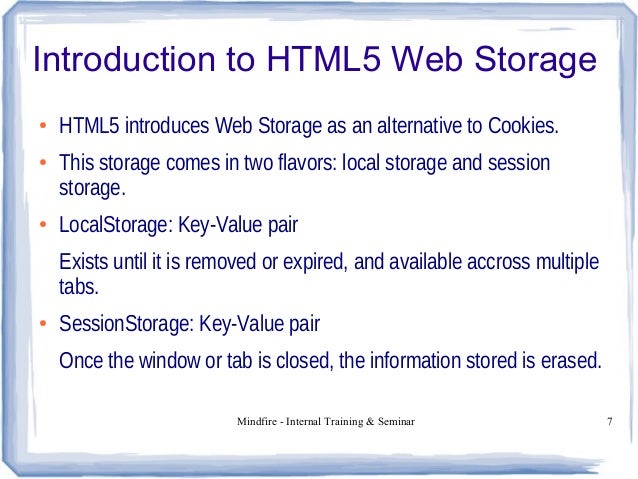 Introduction to HTML5 Web Storage

• HTML5 introduces Web Storage as an alternative to Cookies.

• This storage comes in two flavors: local storage and session storage.

• LocalStorage: Key-Value pair

Exists until it is removed or expired, and available accross multiple tabs.

• SessionStorage: Key-Value pair

Once the window or tab is closed, the information stored is erased.

Mindfire - Internal Training & Seminar

7